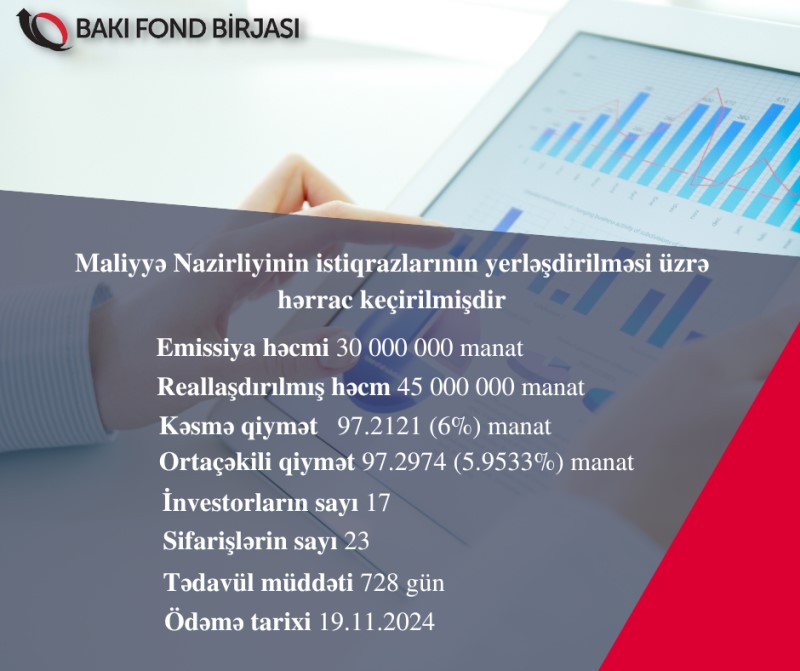 BAKI FOND BİRJASI

Maliyyə Nazirliyinin istiqrazlarının yerləşdirilməsi üzrə hərrac keçirilmişdir

Emissiya həcmi 30 000 000 manat

Reallaşdırılmış həcm 45 000 000 manat

Kəsmə qiymət 97.2121 (6%) manat

Ortaçəkili qiymət 97.2974 (5.9533%) manat

İnvestorların sayı 17

Sifarişlərin sayı 23

Tədavül müddəti 728 gün

Ödəmə tarixi 19.11.2024